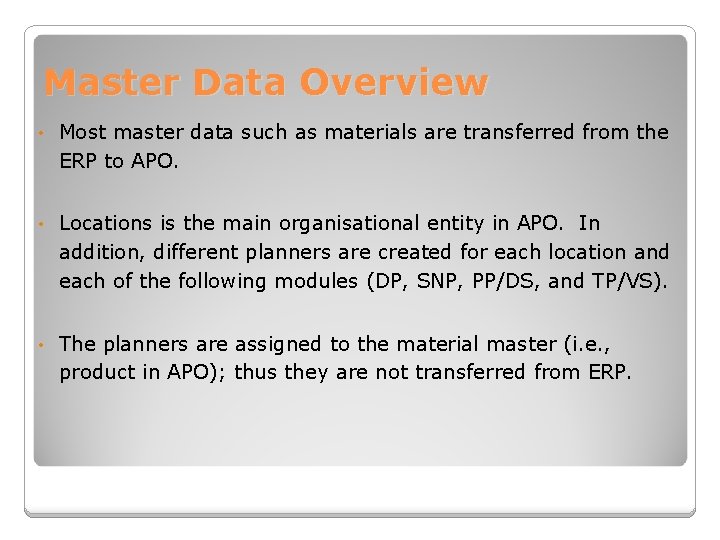 Master Data Overview

• Most master data such as materials are transferred from the ERP to APO.

• Locations is the main organisational entity in APO. In addition, different planners are created for each location and each of the following modules (DP, SNP, PP/DS, and TP/VS).

• The planners are assigned to the material master (i.e., product in APO); thus they are not transferred from ERP.